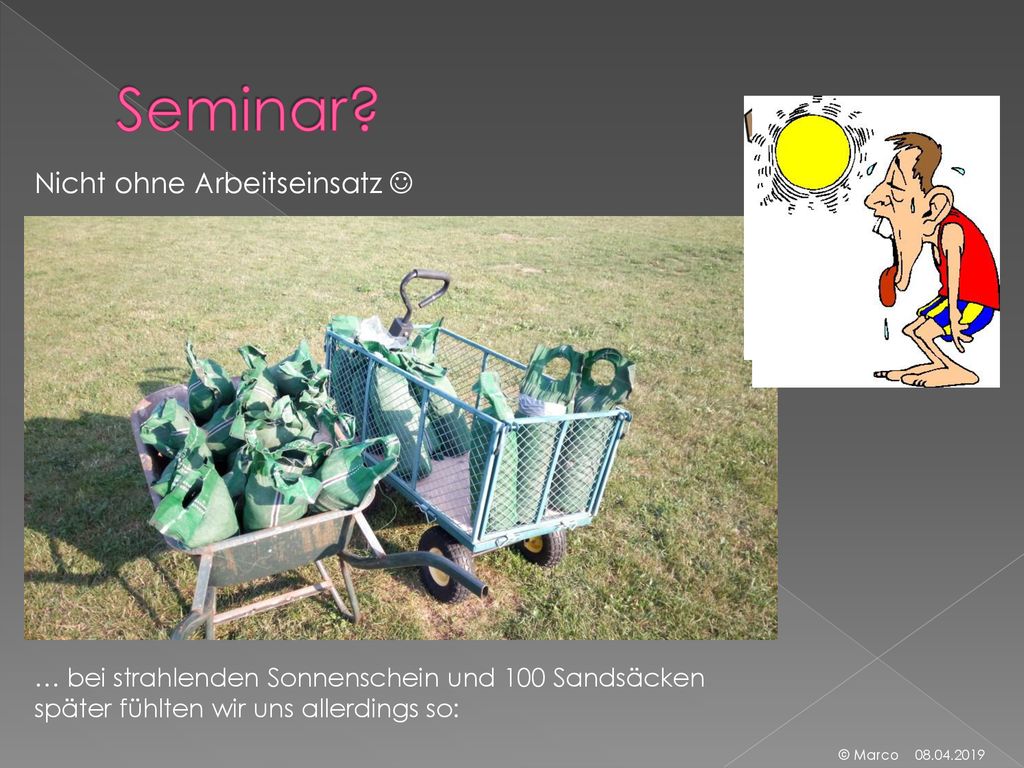 Seminar?

Nicht ohne Arbeitseinsatz ☺

… bei strahlenden Sonnenschein und 100 Sandsäcken später fühlten wir uns allerdings so:

© Marco 08.04.2019